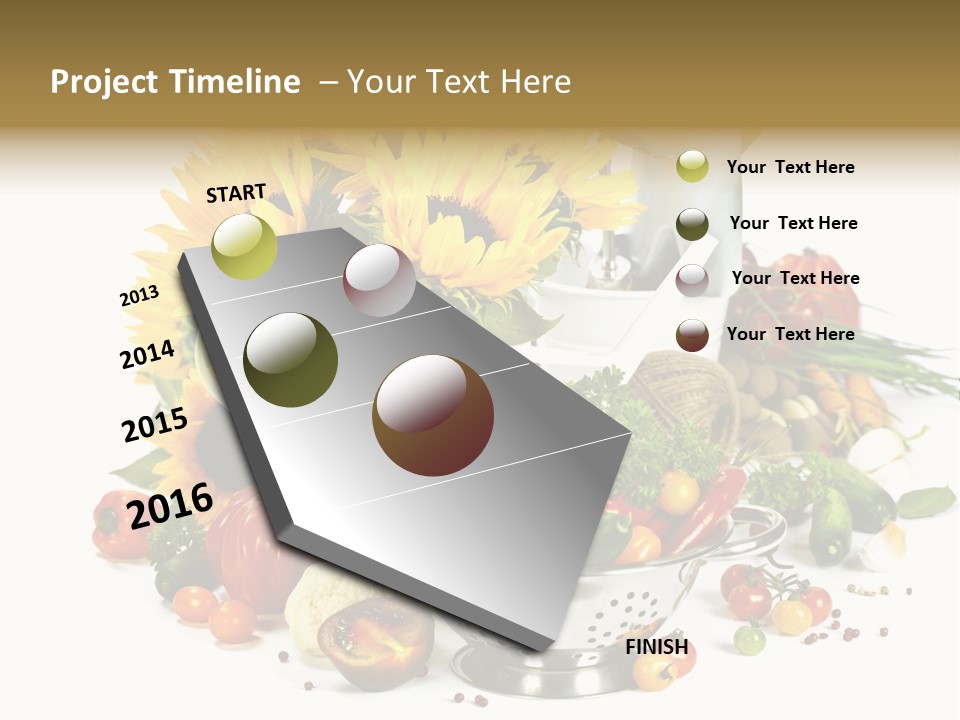 Project Timeline – Your Text Here

START

2013

2014

2015

2016

FINISH

Your Text Here

Your Text Here

Your Text Here

Your Text Here